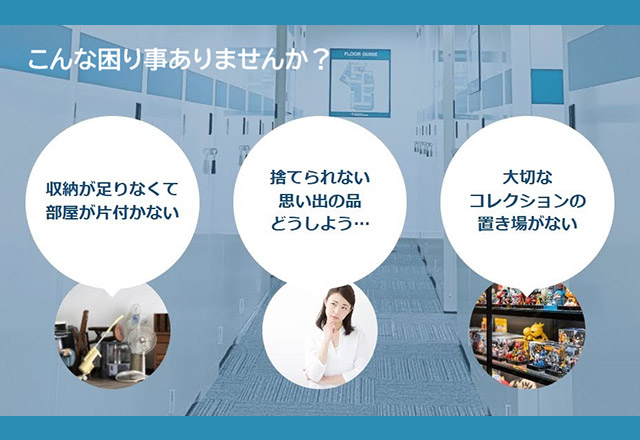 こんな困り事ありませんか？

FLOOR GUIDE

収納が足りなくて
部屋が片付かない

捨てられない
思い出の品
どうしよう…

大切な
コレクションの
置き場がない